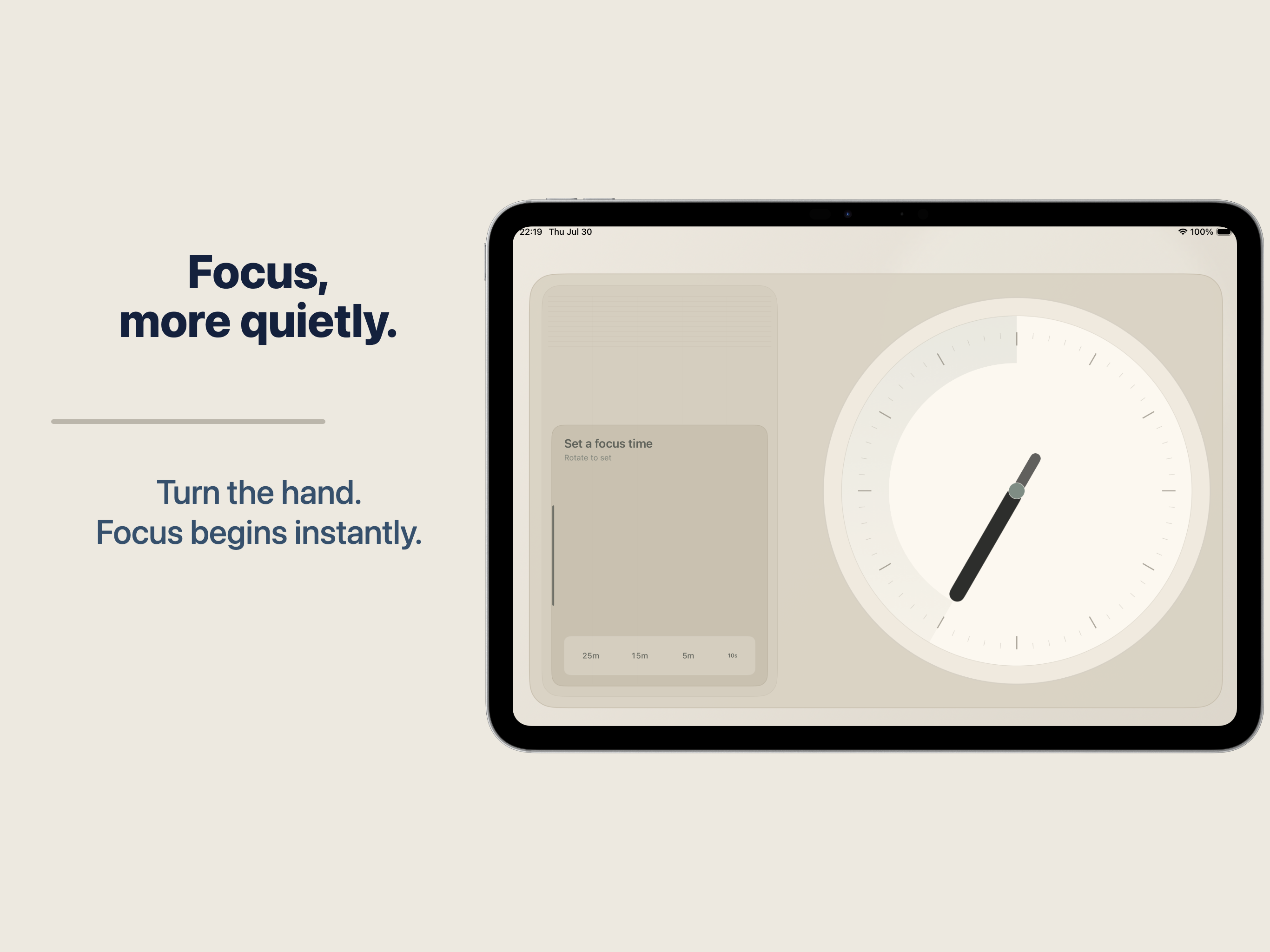 Focus,
more quietly.

Turn the hand.
Focus begins instantly.

22:19 Thu Jul 30

100%

Set a focus time
Rotate to set

25m 15m 5m 10s